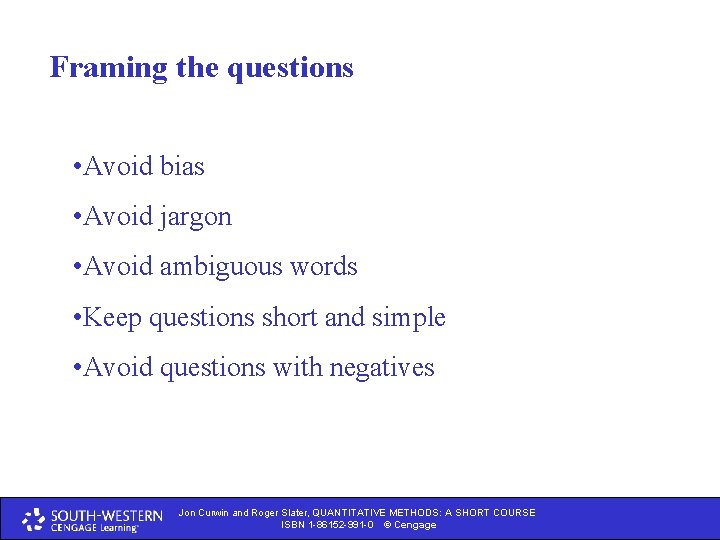 Framing the questions

•Avoid bias

•Avoid jargon

•Avoid ambiguous words

•Keep questions short and simple

•Avoid questions with negatives

SOUTH-WESTERN
CENGAGE Learning

Jon Curwin and Roger Slater, QUANTITATIVE METHODS: A SHORT COURSE
ISBN 1-86152-991-0 © Cengage